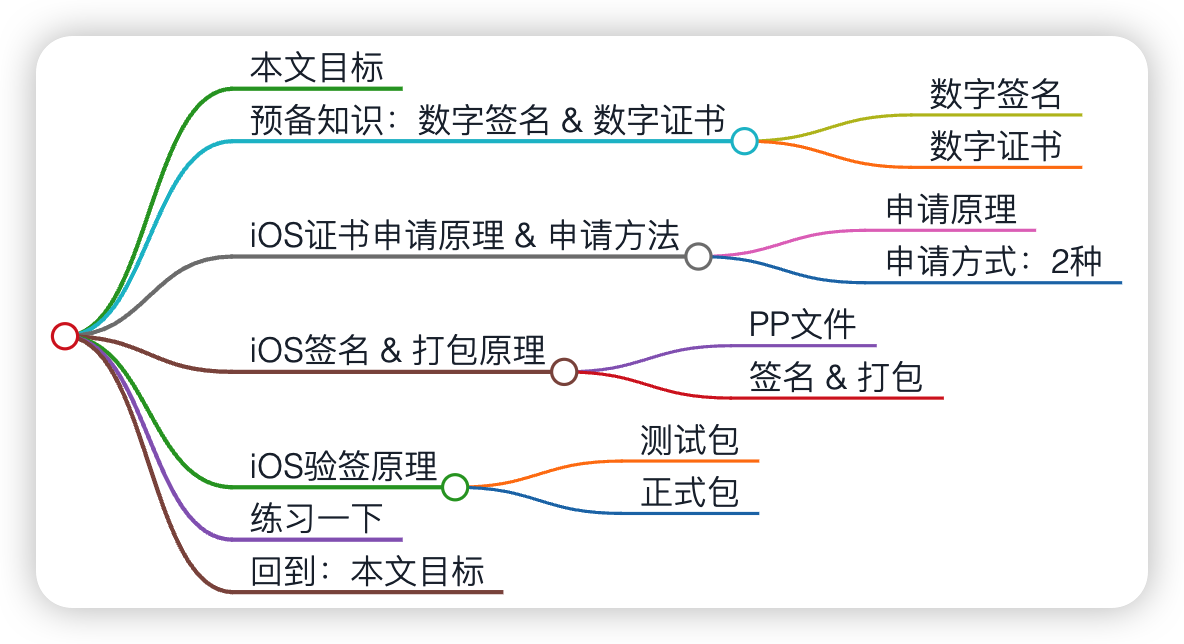 本文目标
预备知识：数字签名 & 数字证书
数字签名
数字证书
iOS证书申请原理 & 申请方法
申请原理
申请方式：2种
iOS签名 & 打包原理
PP文件
签名 & 打包
iOS验签原理
测试包
正式包
练习一下
回到：本文目标